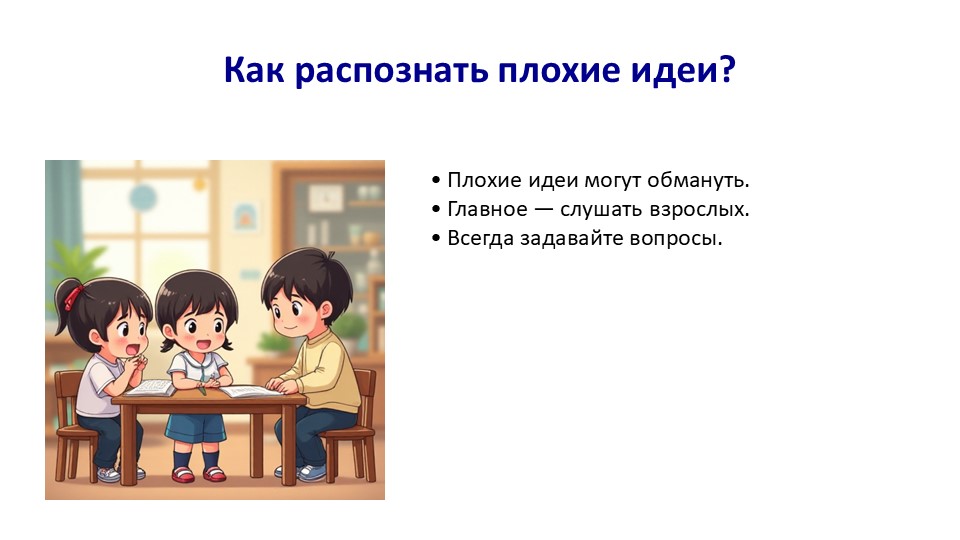 Как распознать плохие идеи?

• Плохие идеи могут обмануть.
• Главное — слушать взрослых.
• Всегда задавайте вопросы.